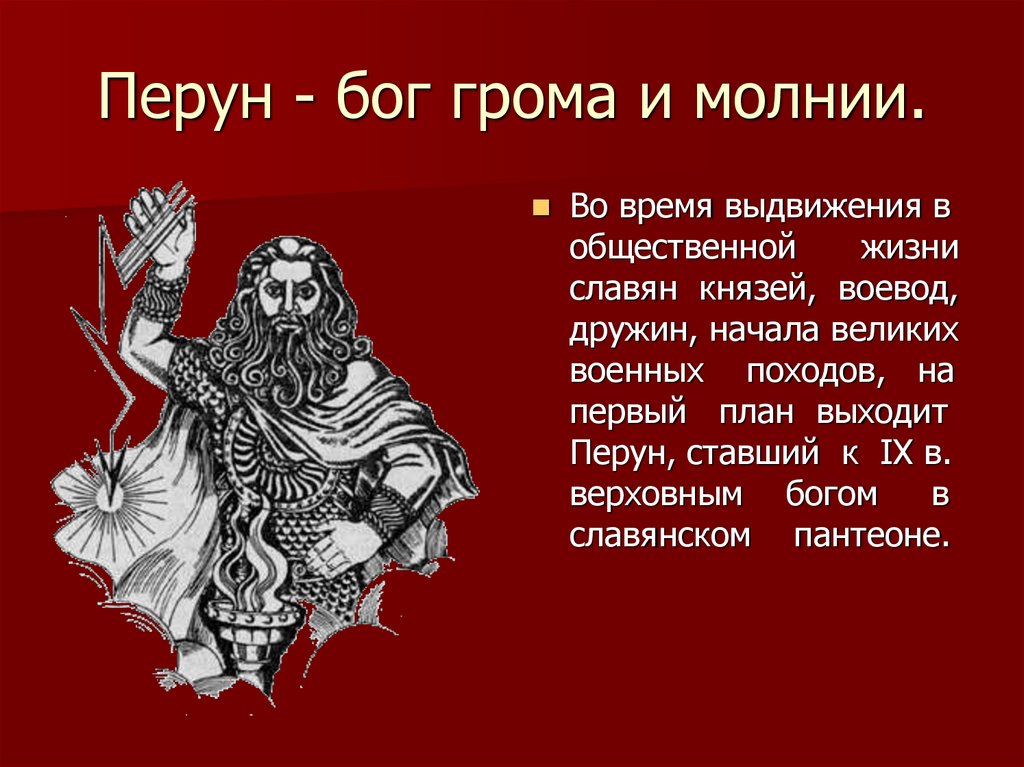 Перун - бог грома и молнии.

Во время выдвижения в общественной жизни славян князей, воевод, дружин, начала великих военных походов, на первый план выходит Перун, ставший к IX в. верховным богом в славянском пантеоне.